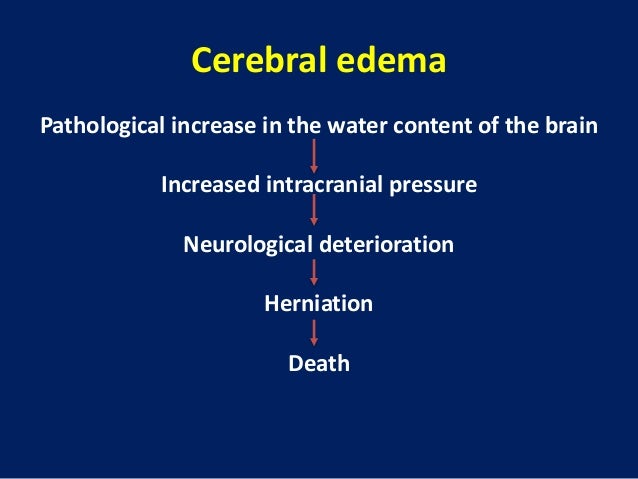 Cerebral edema

Pathological increase in the water content of the brain

Increased intracranial pressure

Neurological deterioration

Herniation

Death